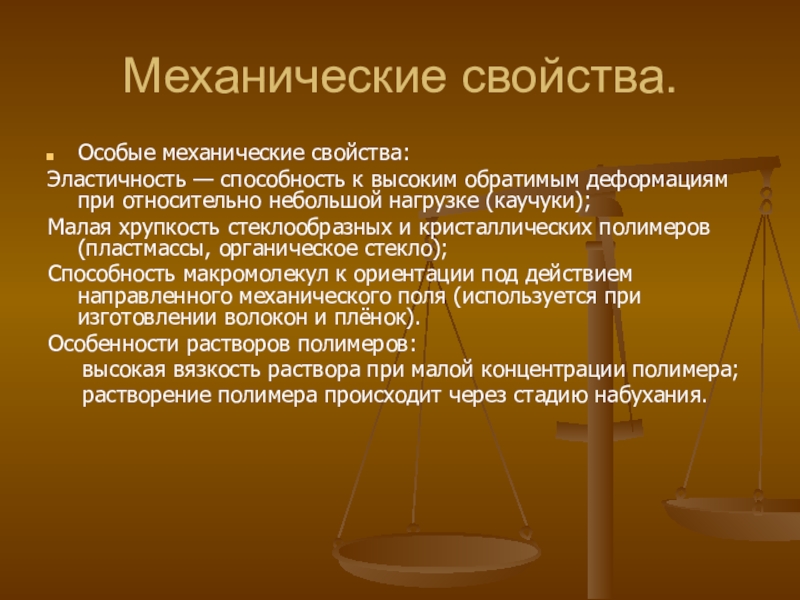 Механические свойства.

Особые механические свойства:

Эластичность — способность к высоким обратимым деформациям при относительно небольшой нагрузке (каучуки);

Малая хрупкость стеклообразных и кристаллических полимеров (пластмассы, органическое стекло);

Способность макромолекул к ориентации под действием направленного механического поля (используется при изготовлении волокон и плёнок).

Особенности растворов полимеров:

высокая вязкость раствора при малой концентрации полимера;

растворение полимера происходит через стадию набухания.